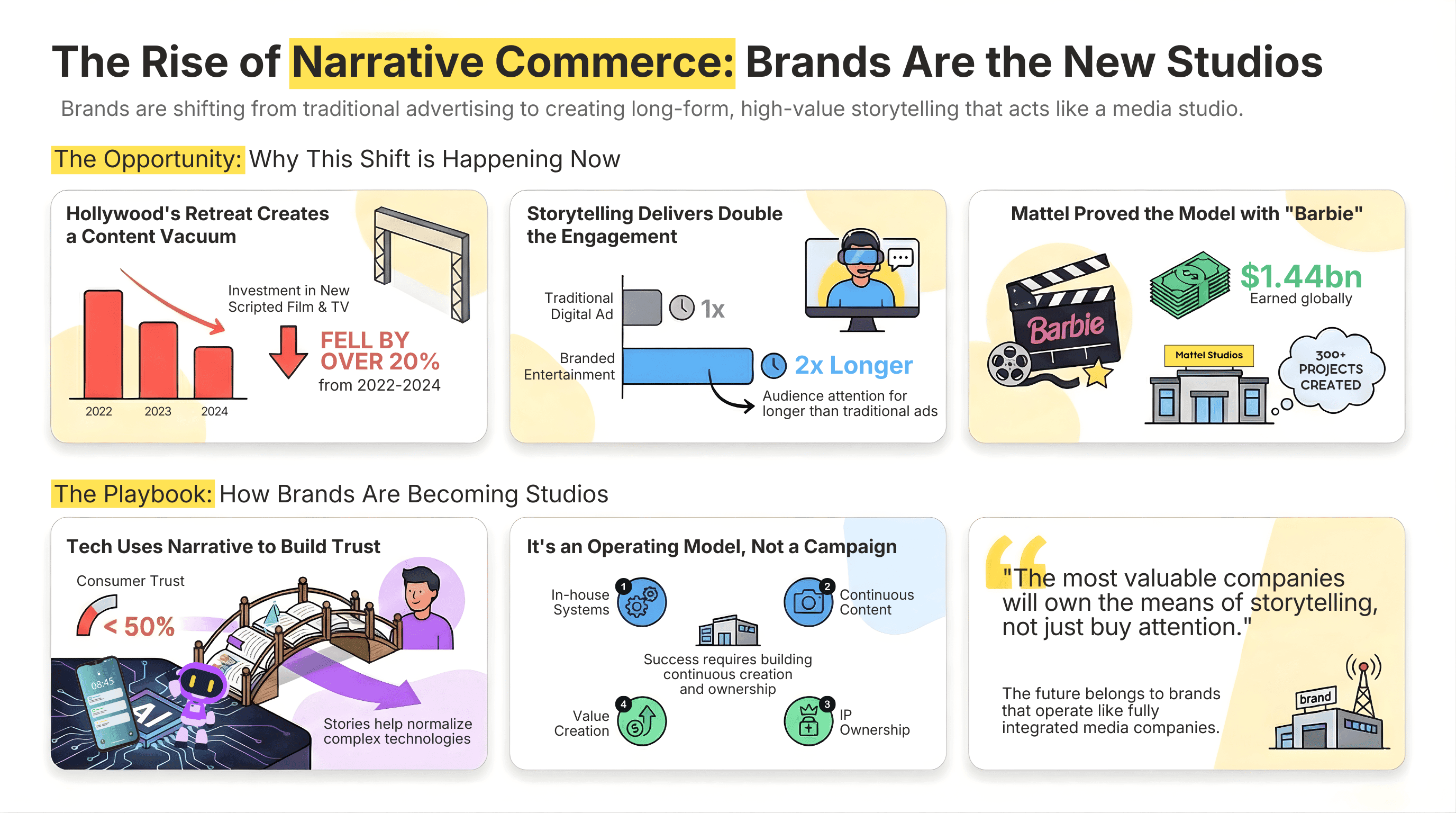 The Rise of Narrative Commerce: Brands Are the New Studios

Brands are shifting from traditional advertising to creating long-form, high-value storytelling that acts like a media studio.

The Opportunity: Why This Shift is Happening Now

Hollywood's Retreat Creates a Content Vacuum

Investment in New Scripted Film & TV

FELL BY OVER 20%
from 2022-2024

2022
2023
2024

Storytelling Delivers Double the Engagement

Traditional Digital Ad
1x

Branded Entertainment
2x Longer

Audience attention for longer than traditional ads

Mattel Proved the Model with "Barbie"

Barbie

$1.44bn
Earned globally

Mattel Studios

300+ PROJECTS CREATED

The Playbook: How Brands Are Becoming Studios

Tech Uses Narrative to Build Trust

Consumer Trust

< 50%

08:45

AI

Stories help normalize complex technologies

It's an Operating Model, Not a Campaign

1 In-house Systems

2 Continuous Content

Success requires building continuous creation and ownership

4 Value Creation

3 IP Ownership

"The most valuable companies will own the means of storytelling, not just buy attention."

The future belongs to brands that operate like fully integrated media companies.

brand